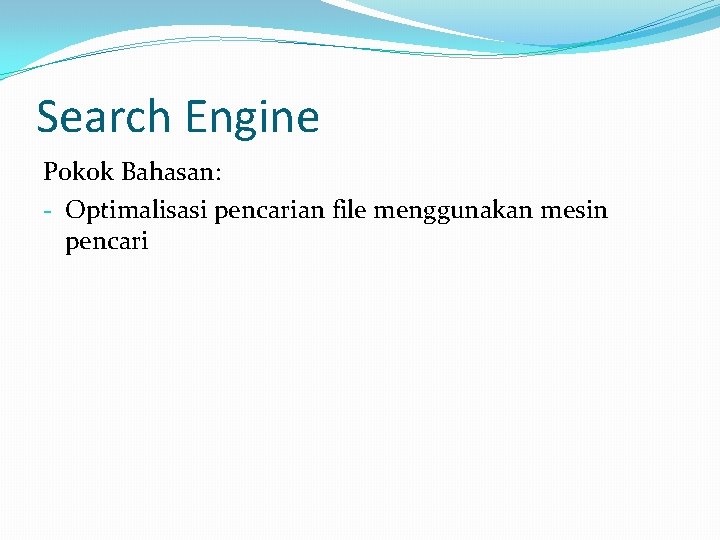 Search Engine

Pokok Bahasan:

- Optimalisasi pencarian file menggunakan mesin pencari